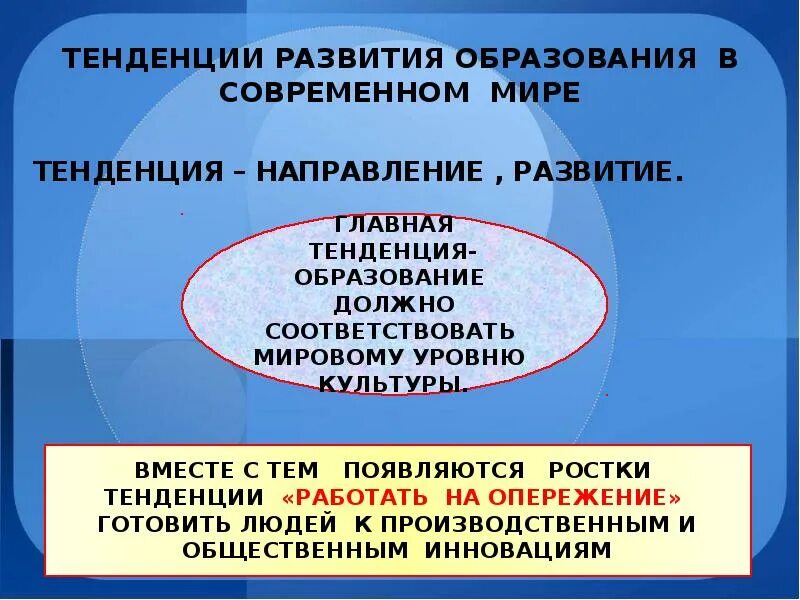 ТЕНДЕНЦИИ РАЗВИТИЯ ОБРАЗОВАНИЯ В СОВРЕМЕННОМ МИРЕ

ТЕНДЕНЦИЯ – НАПРАВЛЕНИЕ , РАЗВИТИЕ.

ГЛАВНАЯ ТЕНДЕНЦИЯ- ОБРАЗОВАНИЕ ДОЛЖНО СООТВЕТСТВОВАТЬ МИРОВОМУ УРОВНЮ КУЛЬТУРЫ.

ВМЕСТЕ С ТЕМ ПОЯВЛЯЮТСЯ РОСТКИ ТЕНДЕНЦИИ «РАБОТАТЬ НА ОПЕРЕЖЕНИЕ» ГОТОВИТЬ ЛЮДЕЙ К ПРОИЗВОДСТВЕННЫМ И ОБЩЕСТВЕННЫМ ИННОВАЦИЯМ